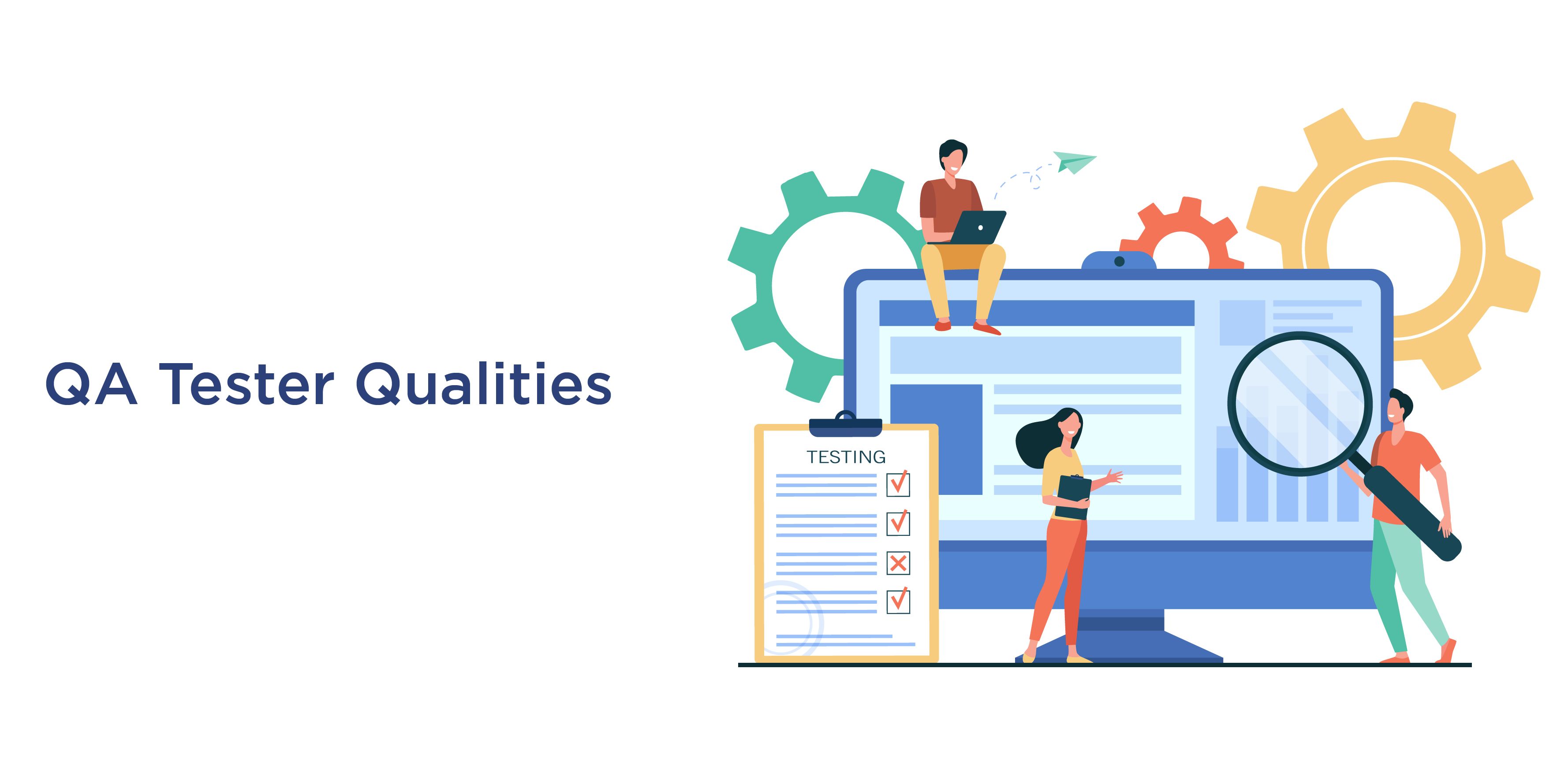 QA Tester Qualities

TESTING